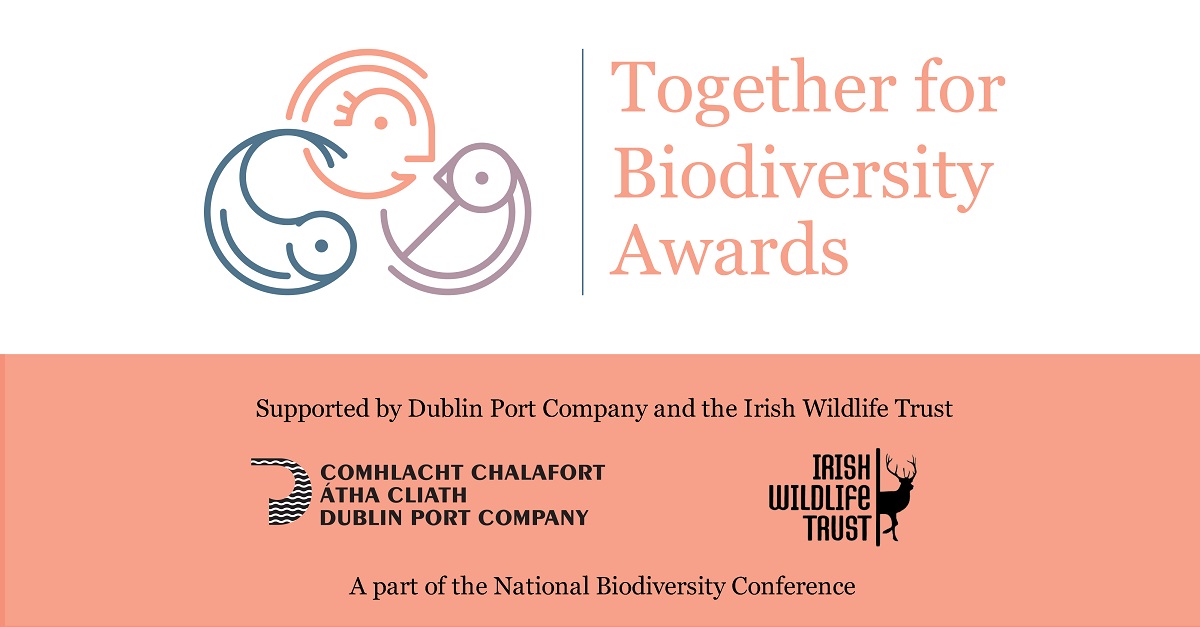 Together for Biodiversity Awards

Supported by Dublin Port Company and the Irish Wildlife Trust

COMHLACHT CHALAFORT
ÁTHA CLIATH
DUBLIN PORT COMPANY

IRISH
WILDLIFE
TRUST

A part of the National Biodiversity Conference